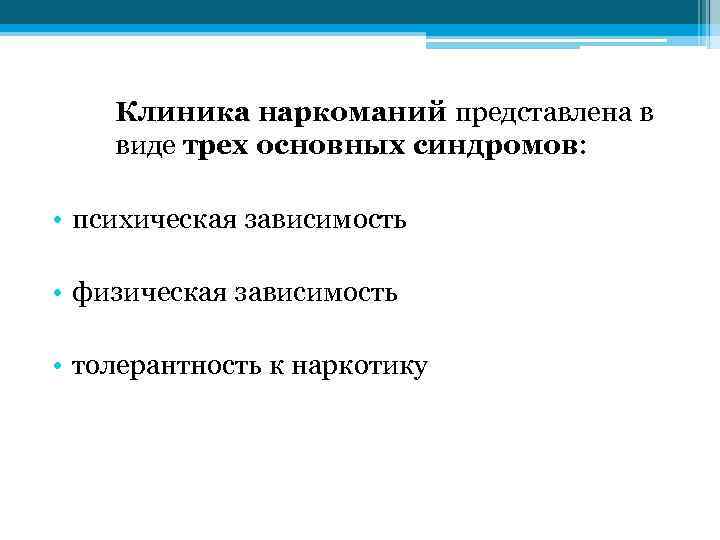 Клиника наркоманий представлена в виде трех основных синдромов:

• психическая зависимость

• физическая зависимость

• толерантность к наркотику